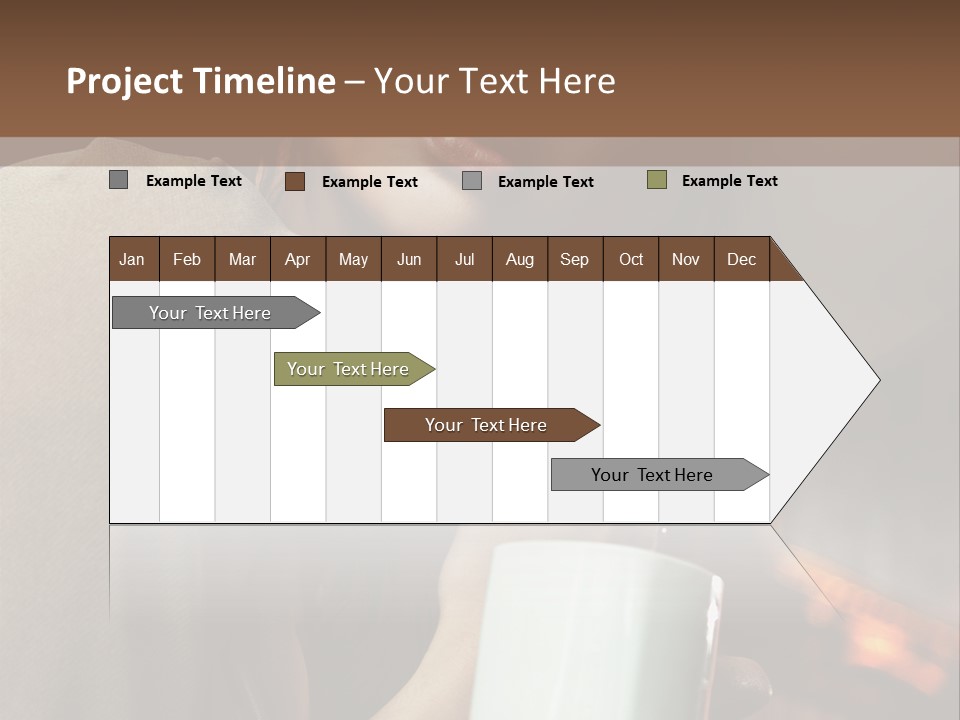 Project Timeline – Your Text Here

Example Text
Example Text
Example Text
Example Text

| Jan | Feb | Mar | Apr | May | Jun | Jul | Aug | Sep | Oct | Nov | Dec |
|---|---|---|---|---|---|---|---|---|---|---|---|

Your Text Here
Your Text Here
Your Text Here
Your Text Here